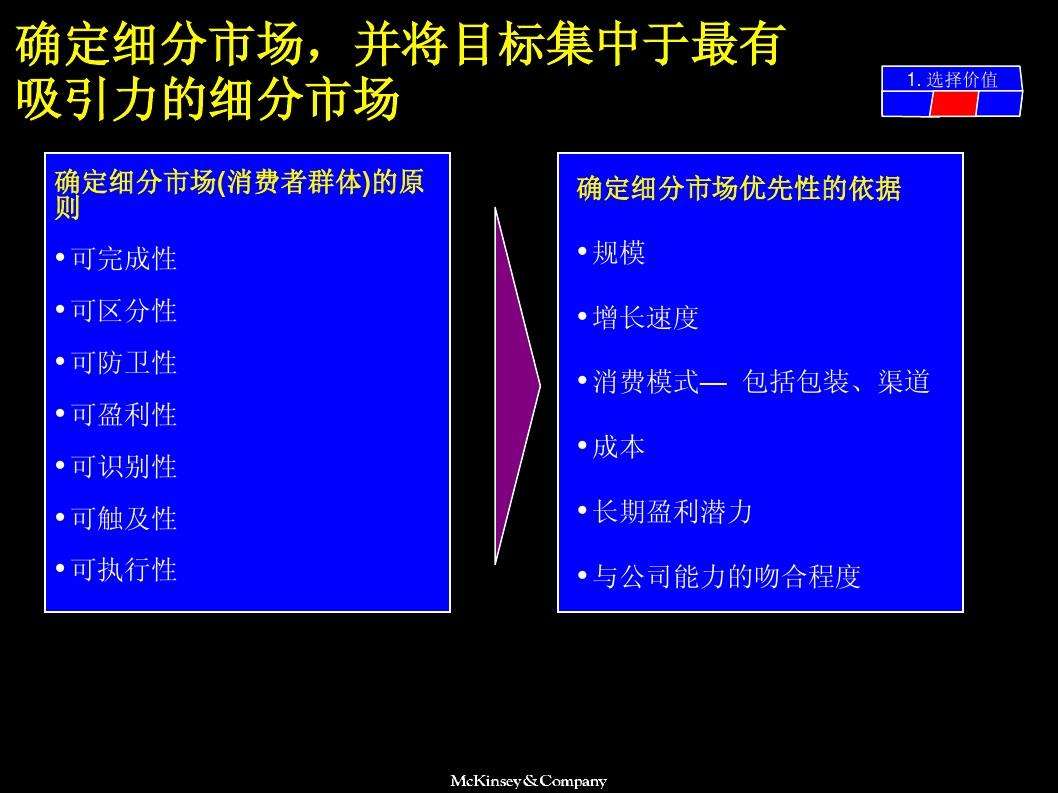 确定细分市场，并将目标集中于最有吸引力的细分市场

1. 选择价值

确定细分市场(消费者群体)的原则

• 可完成性
• 可区分性
• 可防卫性
• 可盈利性
• 可识别性
• 可触及性
• 可执行性

确定细分市场优先性的依据

• 规模
• 增长速度
• 消费模式— 包括包装、渠道
• 成本
• 长期盈利潜力
• 与公司能力的吻合程度

McKinsey & Company